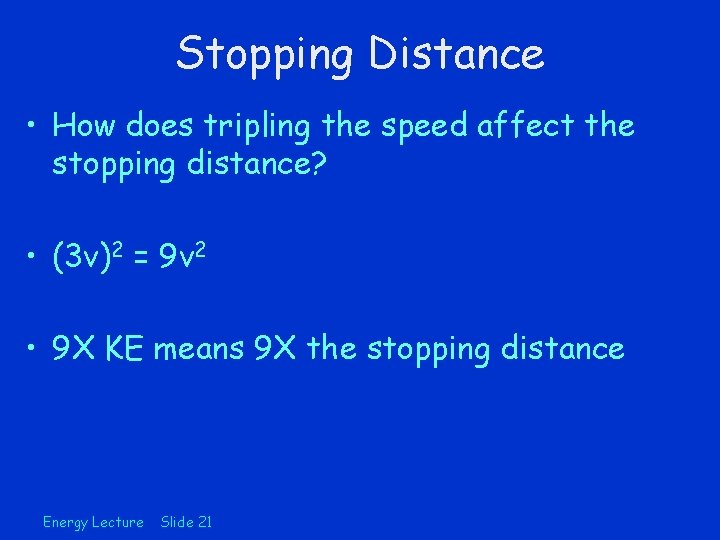 Stopping Distance

• How does tripling the speed affect the stopping distance?

• $(3v)^2 = 9v^2$

• 9X KE means 9X the stopping distance

Energy Lecture Slide 21